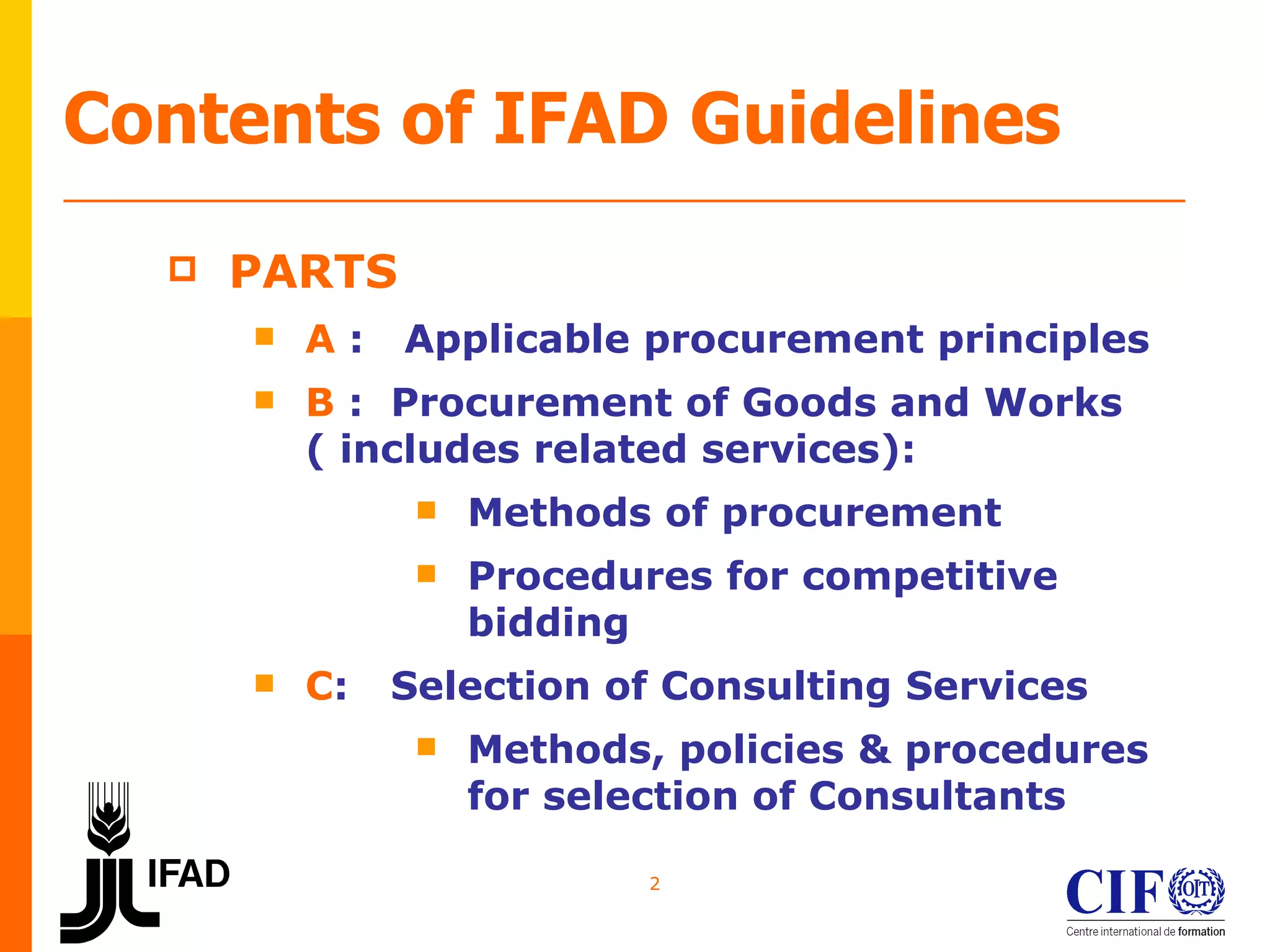 Contents of IFAD Guidelines

PARTS

A : Applicable procurement principles

B : Procurement of Goods and Works ( includes related services):

Methods of procurement

Procedures for competitive bidding

C: Selection of Consulting Services

Methods, policies & procedures for selection of Consultants

IFAD

2

CIF OIT
Centre international de formation